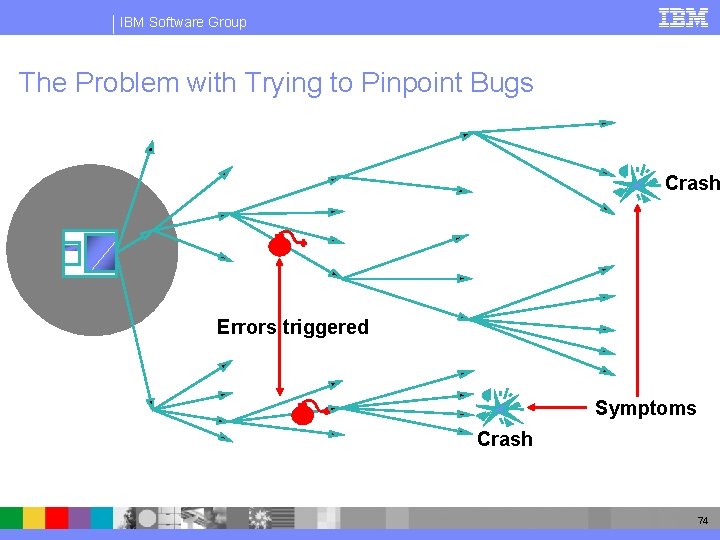 IBM Software Group

IBM

The Problem with Trying to Pinpoint Bugs

Crash

Errors triggered

Symptoms

Crash

74